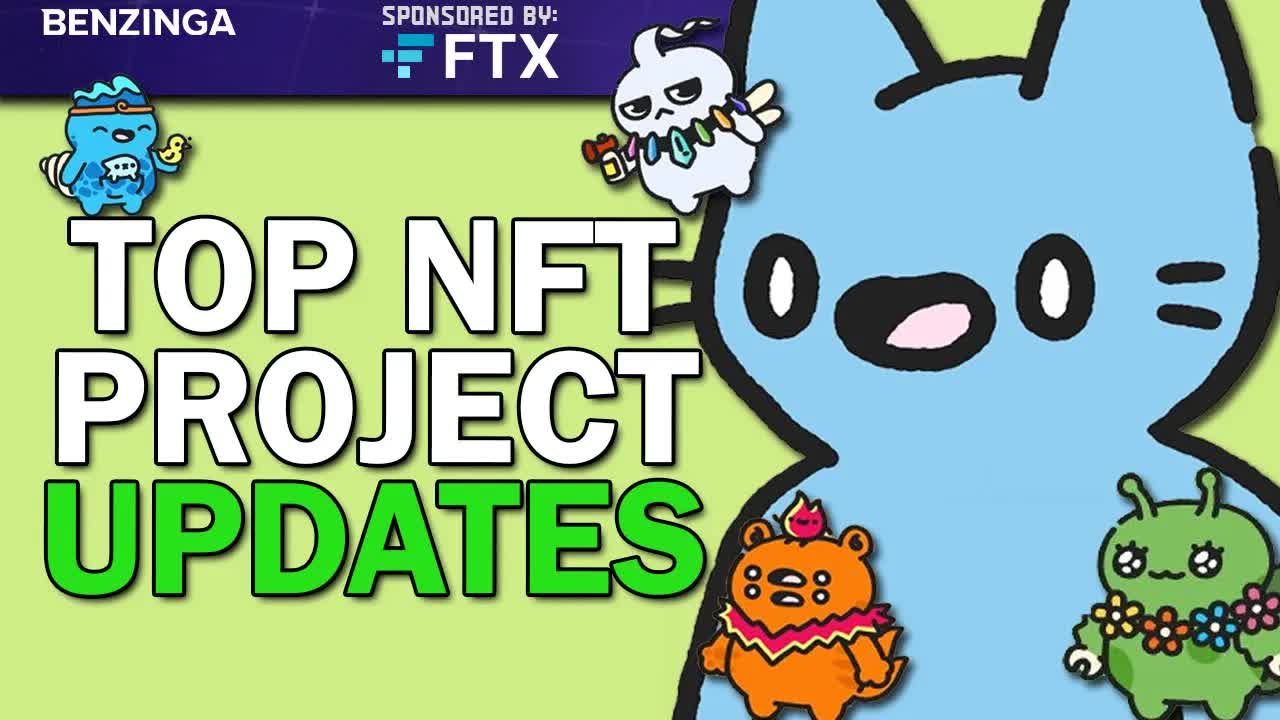 BENZINGA

SPONSORED BY:
FTX

TOP NFT
PROJECT
UPDATES